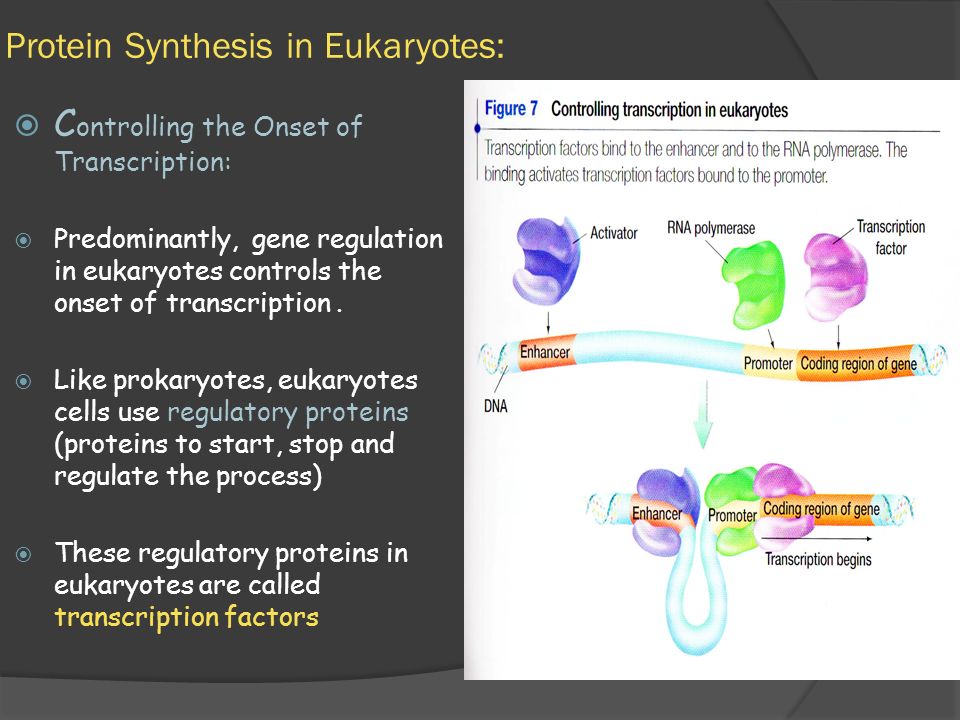 Protein Synthesis in Eukaryotes:

Controlling the Onset of Transcription:

Predominantly, gene regulation in eukaryotes controls the onset of transcription .

Like prokaryotes, eukaryotes cells use regulatory proteins (proteins to start, stop and regulate the process)

These regulatory proteins in eukaryotes are called transcription factors

Figure 7 Controlling transcription in eukaryotes

Transcription factors bind to the enhancer and to the RNA polymerase. The binding activates transcription factors bound to the promoter.

Activator

RNA polymerase

Transcription factor

Enhancer

Promoter

Coding region of gene

DNA

Enhancer

Promoter

Coding region of gene

Transcription begins